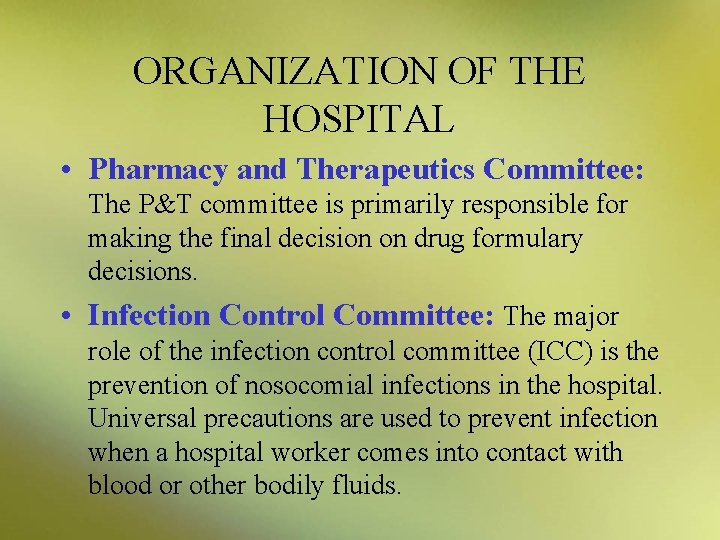 ORGANIZATION OF THE HOSPITAL

• Pharmacy and Therapeutics Committee: The P&T committee is primarily responsible for making the final decision on drug formulary decisions.

• Infection Control Committee: The major role of the infection control committee (ICC) is the prevention of nosocomial infections in the hospital. Universal precautions are used to prevent infection when a hospital worker comes into contact with blood or other bodily fluids.